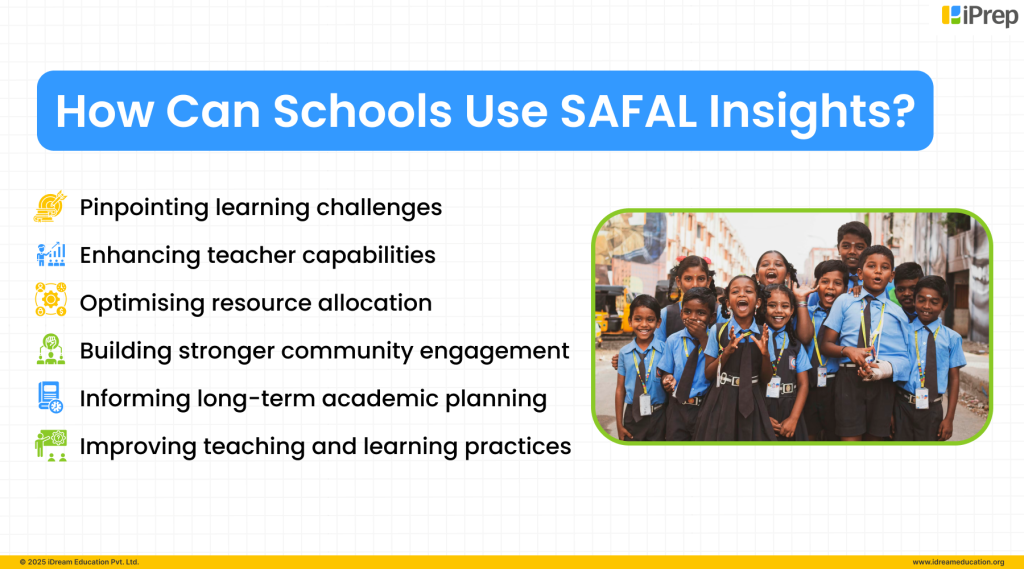 iPrep

How Can Schools Use SAFAL Insights?

Pinpointing learning challenges
Enhancing teacher capabilities
Optimising resource allocation
Building stronger community engagement
Informing long-term academic planning
Improving teaching and learning practices

© 2025 iDream Education Pvt. Ltd.
www.idreameducation.org